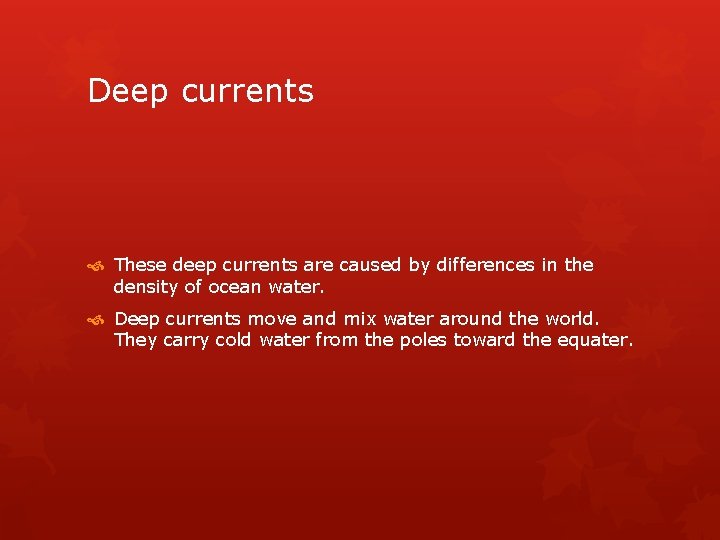 Deep currents

These deep currents are caused by differences in the density of ocean water.

Deep currents move and mix water around the world. They carry cold water from the poles toward the equater.